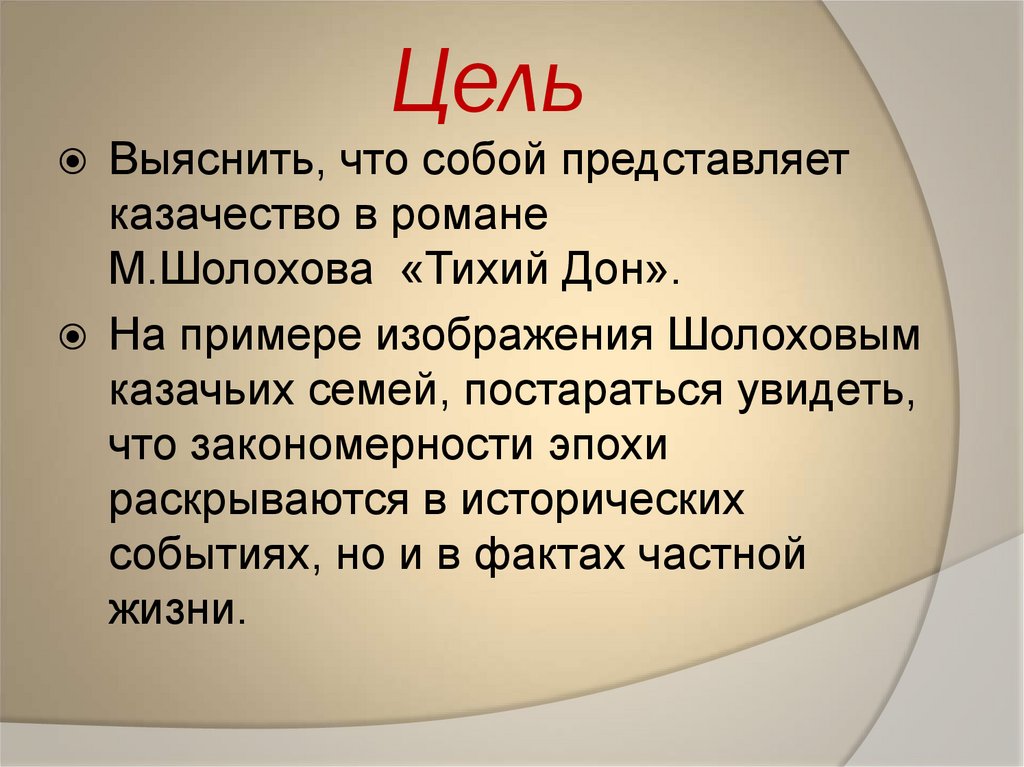 Цель

Выяснить, что собой представляет казачество в романе М.Шолохова «Тихий Дон».

На примере изображения Шолоховым казачьих семей, постараться увидеть, что закономерности эпохи раскрываются в исторических событиях, но и в фактах частной жизни.